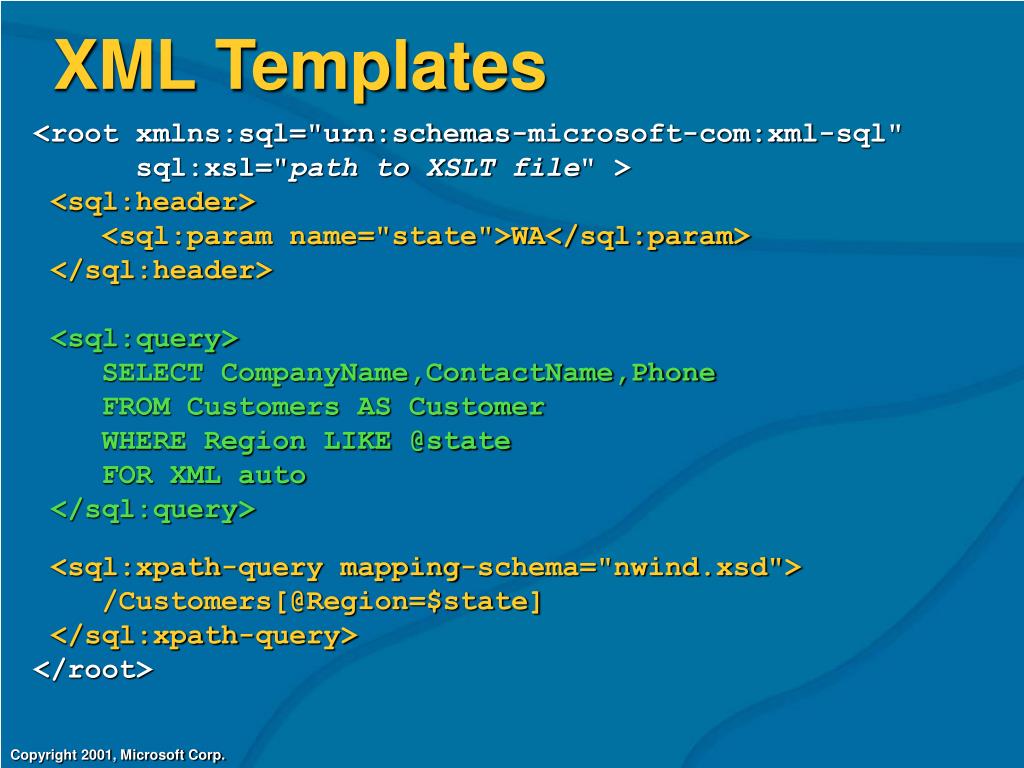 XML Templates

<root xmlns:sql="urn:schemas-microsoft-com:xml-sql"
    sql:xsl="path to XSLT file" >
 <sql:header>
   <sql:param name="state">WA</sql:param>
 </sql:header>

 <sql:query>
   SELECT CompanyName,ContactName,Phone
   FROM Customers AS Customer
   WHERE Region LIKE @state
   FOR XML auto
 </sql:query>

 <sql:xpath-query mapping-schema="nwind.xsd">
   /Customers[@Region=$state]
 </sql:xpath-query>
</root>

Copyright 2001, Microsoft Corp.